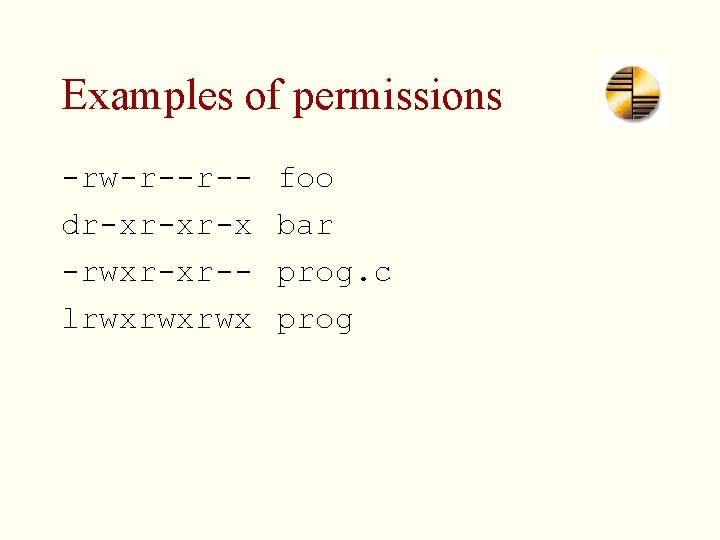 Examples of permissions

-rw-r--r-- foo
dr-xr-xr-x bar
-rwxr-xr-- prog.c
lrwxrwxrwx prog